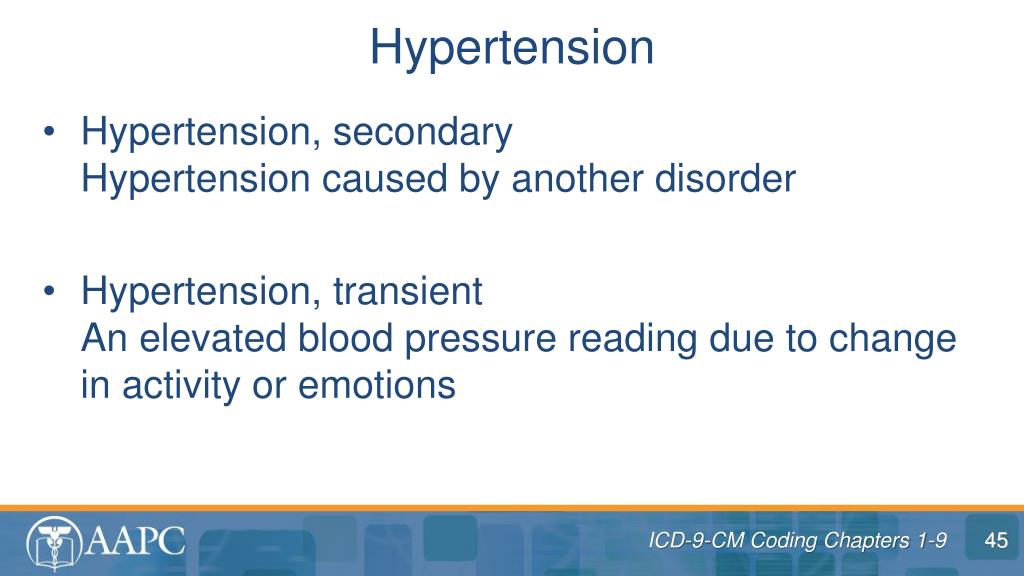 Hypertension

• Hypertension, secondary
Hypertension caused by another disorder

• Hypertension, transient
An elevated blood pressure reading due to change in activity or emotions

AAPC

ICD-9-CM Coding Chapters 1-9

45